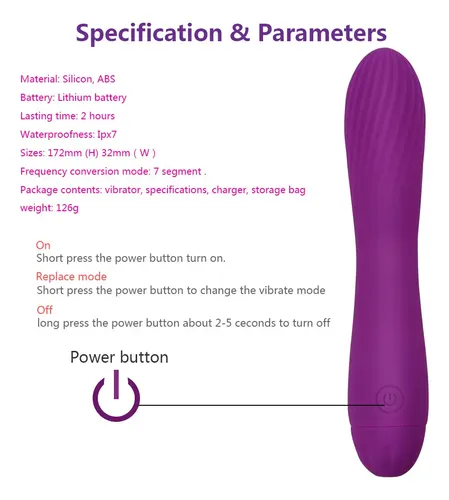 Specification & Parameters

Material: Silicon, ABS

Battery: Lithium battery

Lasting time: 2 hours

Waterproofness: Ipx7

Sizes: 172mm (H) 32mm ( W )

Frequency conversion mode: 7 segment .

Package contents: vibrator, specifications, charger, storage bag

weight: 126g

On
Short press the power button turn on.

Replace mode
Short press the power button to change the vibrate mode

Off
long press the power button about 2-5 ceconds to turn off

Power button